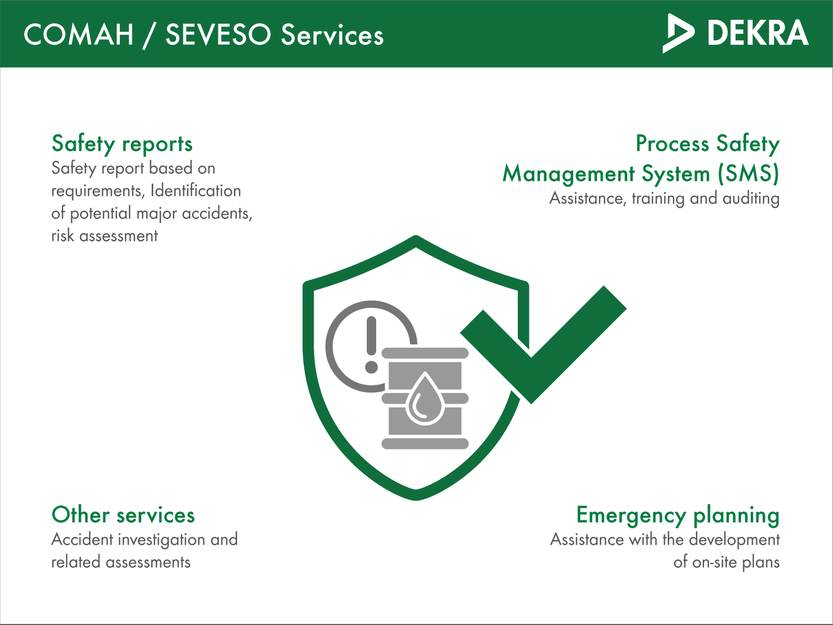 COMAH / SEVESO Services

DEKRA

Safety reports
Safety report based on requirements, Identification of potential major accidents, risk assessment

Process Safety Management System (SMS)
Assistance, training and auditing

Other services
Accident investigation and related assessments

Emergency planning
Assistance with the development of on-site plans